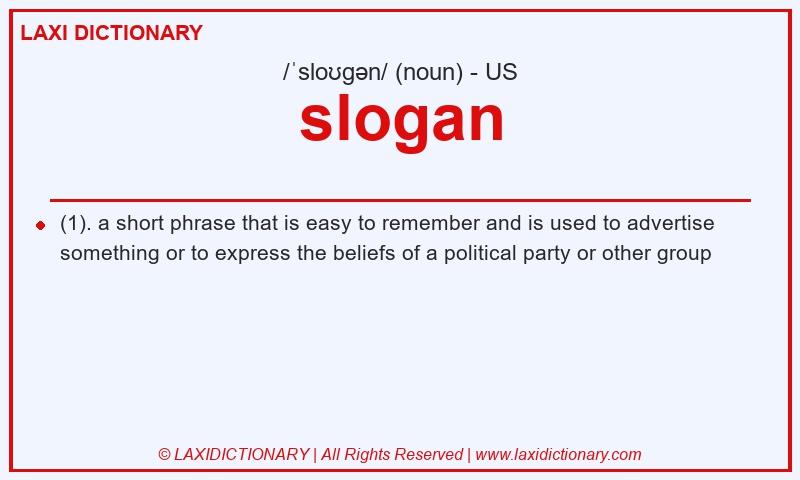 LAXI DICTIONARY

/ˈsloʊɡən/ (noun) - US

slogan

(1). a short phrase that is easy to remember and is used to advertise something or to express the beliefs of a political party or other group

© LAXIDICTIONARY | All Rights Reserved | www.laxidictionary.com